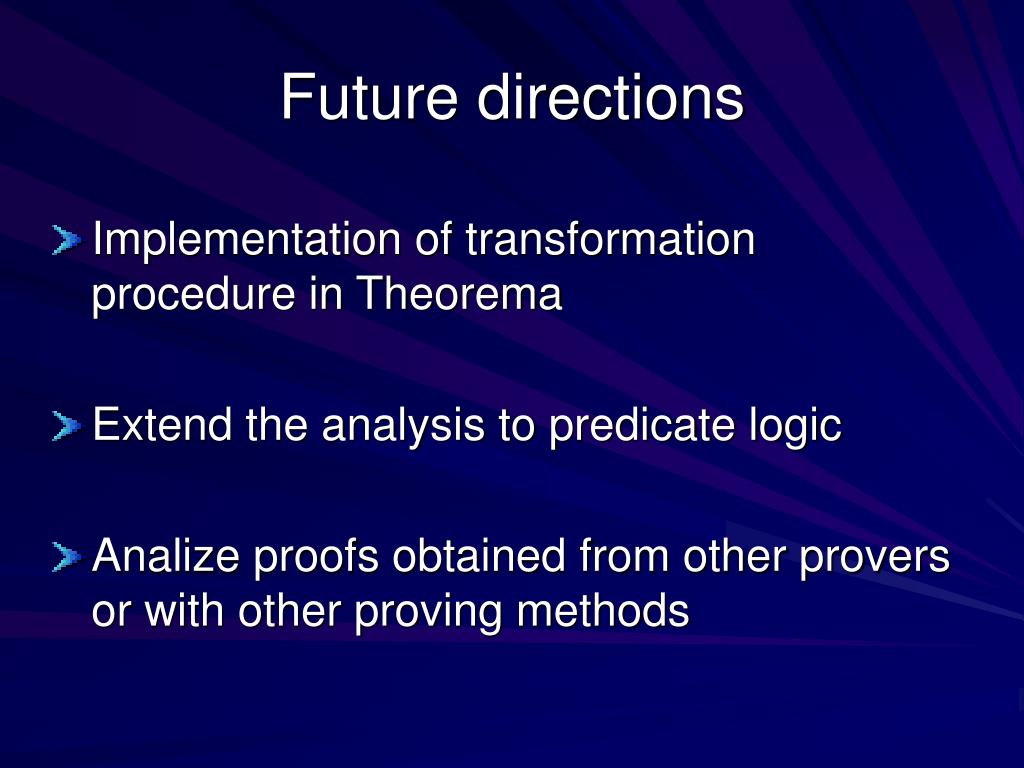 Future directions

Implementation of transformation procedure in Theorema

Extend the analysis to predicate logic

Analize proofs obtained from other provers or with other proving methods